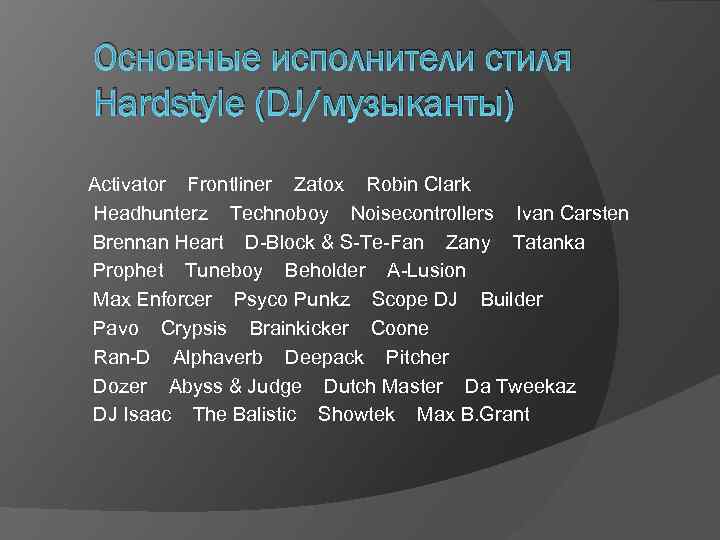 Основные исполнители стиля Hardstyle (DJ/музыканты)

Activator Frontliner Zatox Robin Clark
Headhunterz Technoboy Noisecontrollers Ivan Carsten
Brennan Heart D-Block & S-Te-Fan Zany Tatanka
Prophet Tuneboy Beholder A-Lusion
Max Enforcer Psyco Punkz Scope DJ Builder
Pavo Crypsis Brainkicker Coone
Ran-D Alphaverb Deepack Pitcher
Dozer Abyss & Judge Dutch Master Da Tweekaz
DJ Isaac The Balistic Showtek Max B.Grant